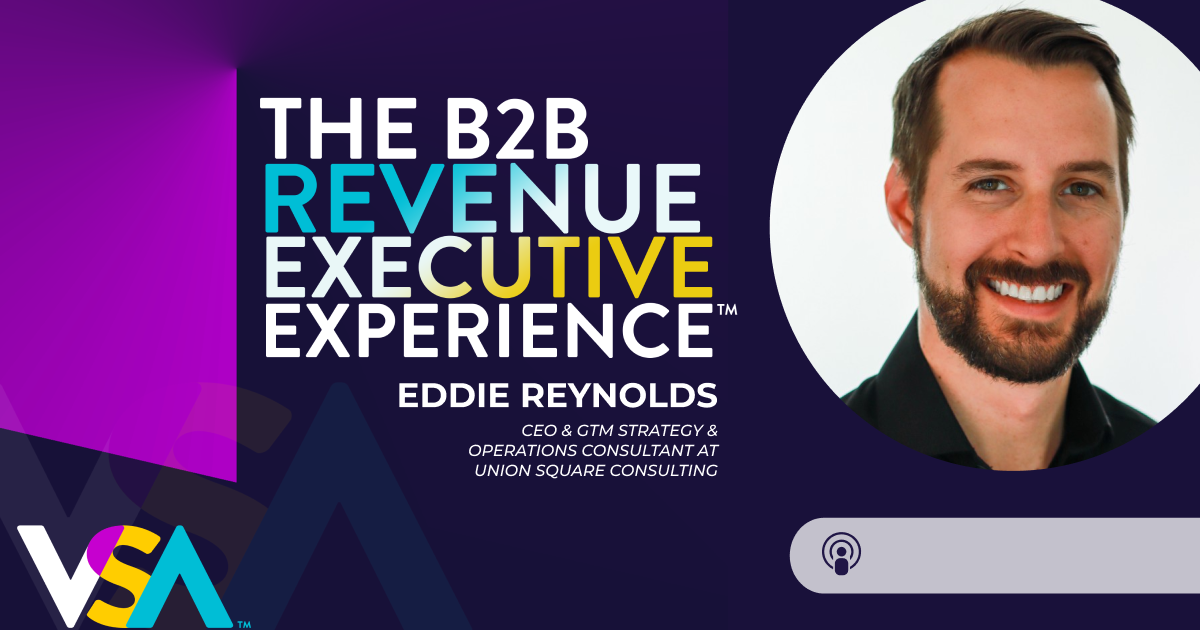 THE B2B REVENUE EXECUTIVE EXPERIENCE™

EDDIE REYNOLDS

CEO & GTM STRATEGY & OPERATIONS CONSULTANT AT UNION SQUARE CONSULTING

VSA™